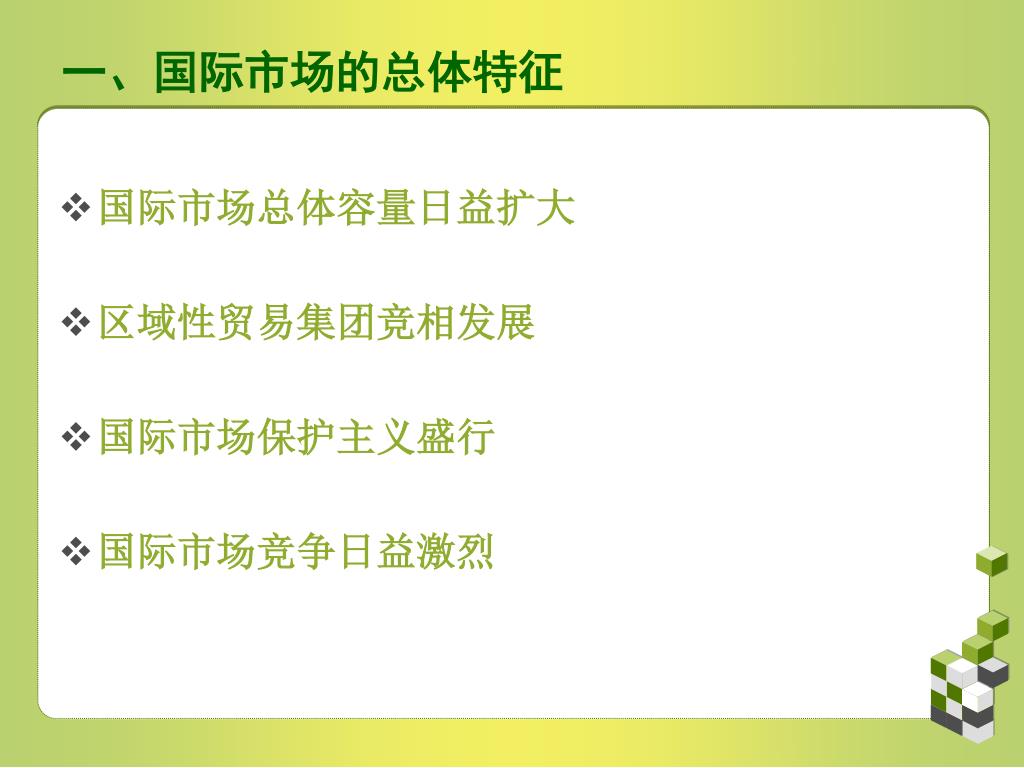 一、国际市场的总体特征

❖ 国际市场总体容量日益扩大

❖ 区域性贸易集团竞相发展

❖ 国际市场保护主义盛行

❖ 国际市场竞争日益激烈